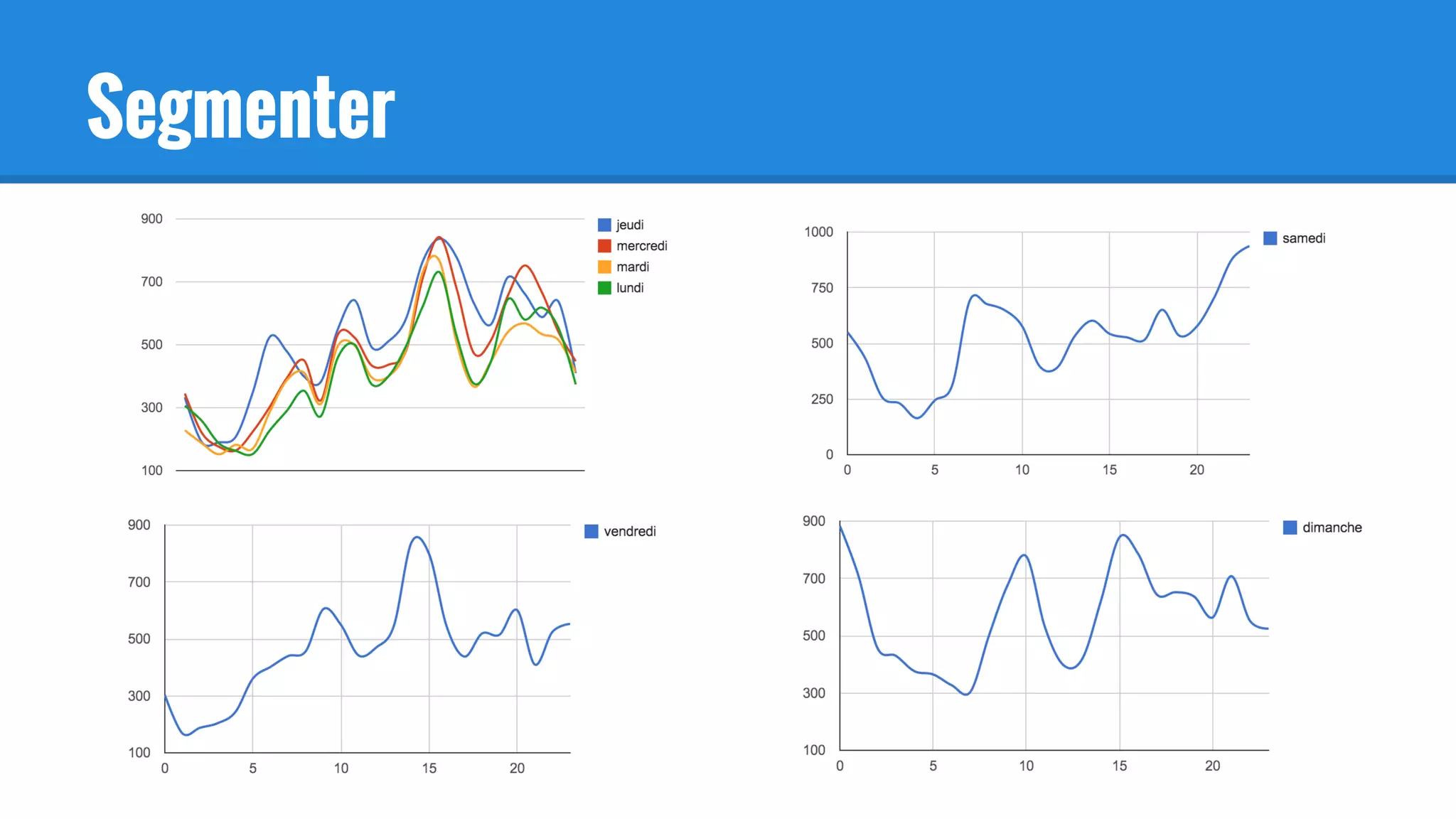 Segmenter

900
700
500
300
100

jeudi
mercredi
mardi
lundi

1000
750
500
250
0
0 5 10 15 20

samedi

900
700
500
300
100
0 5 10 15 20

vendredi

900
700
500
300
100
0 5 10 15 20

dimanche